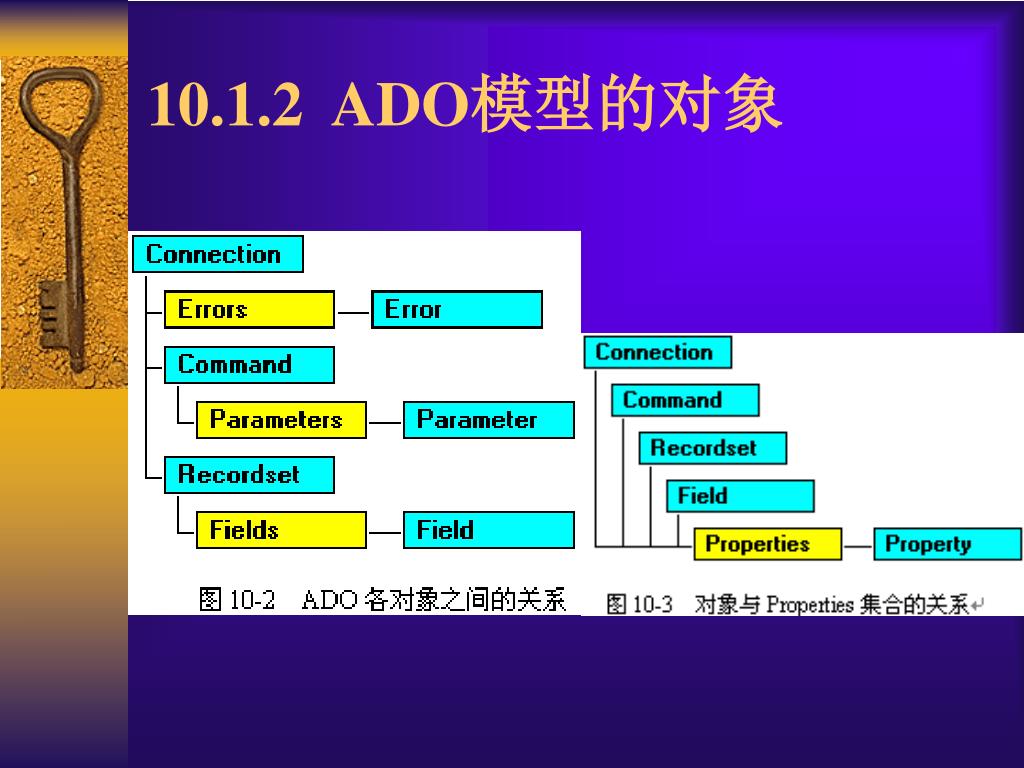 10.1.2 ADO模型的对象

Connection

Errors

Error

Command

Parameters

Parameter

Recordset

Fields

Field

图 10-2 ADO 各对象之间的关系

Connection

Command

Recordset

Field

Properties

Property

图 10-3 对象与 Properties 集合的关系